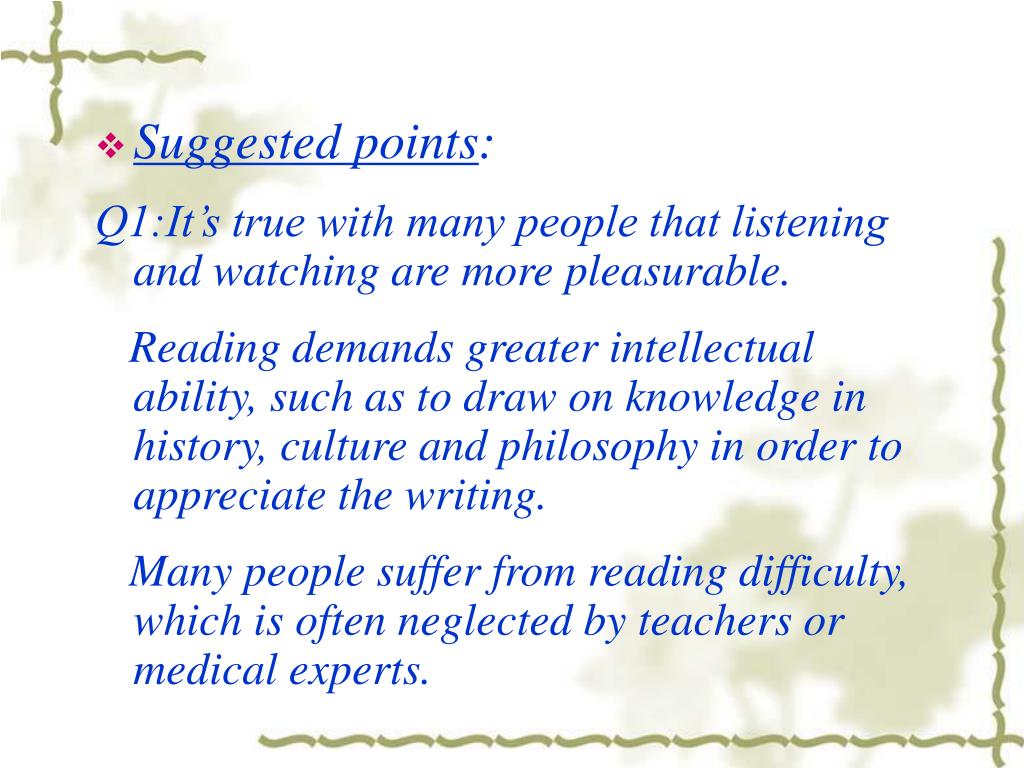 Suggested points:

Q1:It’s true with many people that listening and watching are more pleasurable.

Reading demands greater intellectual ability, such as to draw on knowledge in history, culture and philosophy in order to appreciate the writing.

Many people suffer from reading difficulty, which is often neglected by teachers or medical experts.